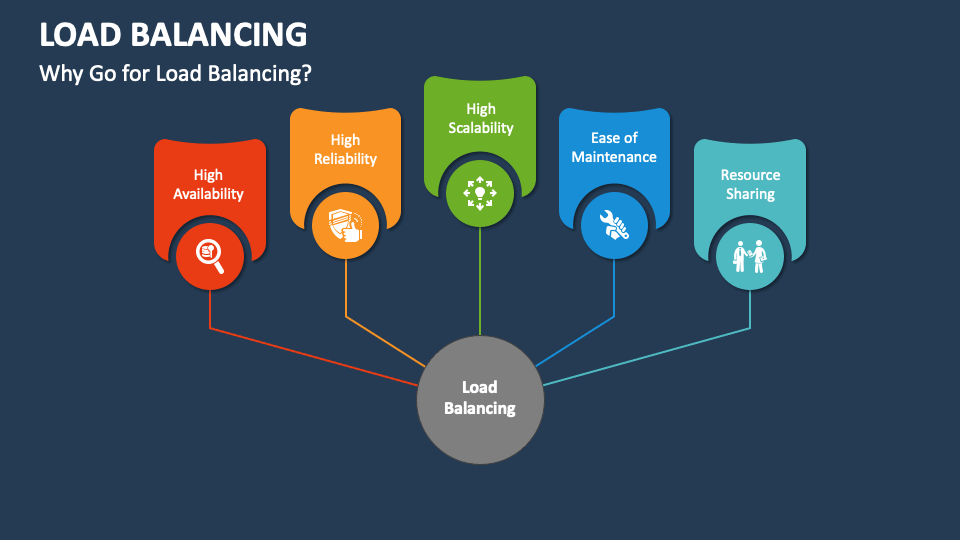 LOAD BALANCING

Why Go for Load Balancing?

High Availability

High Reliability

High Scalability

Ease of Maintenance

Resource Sharing

Load Balancing